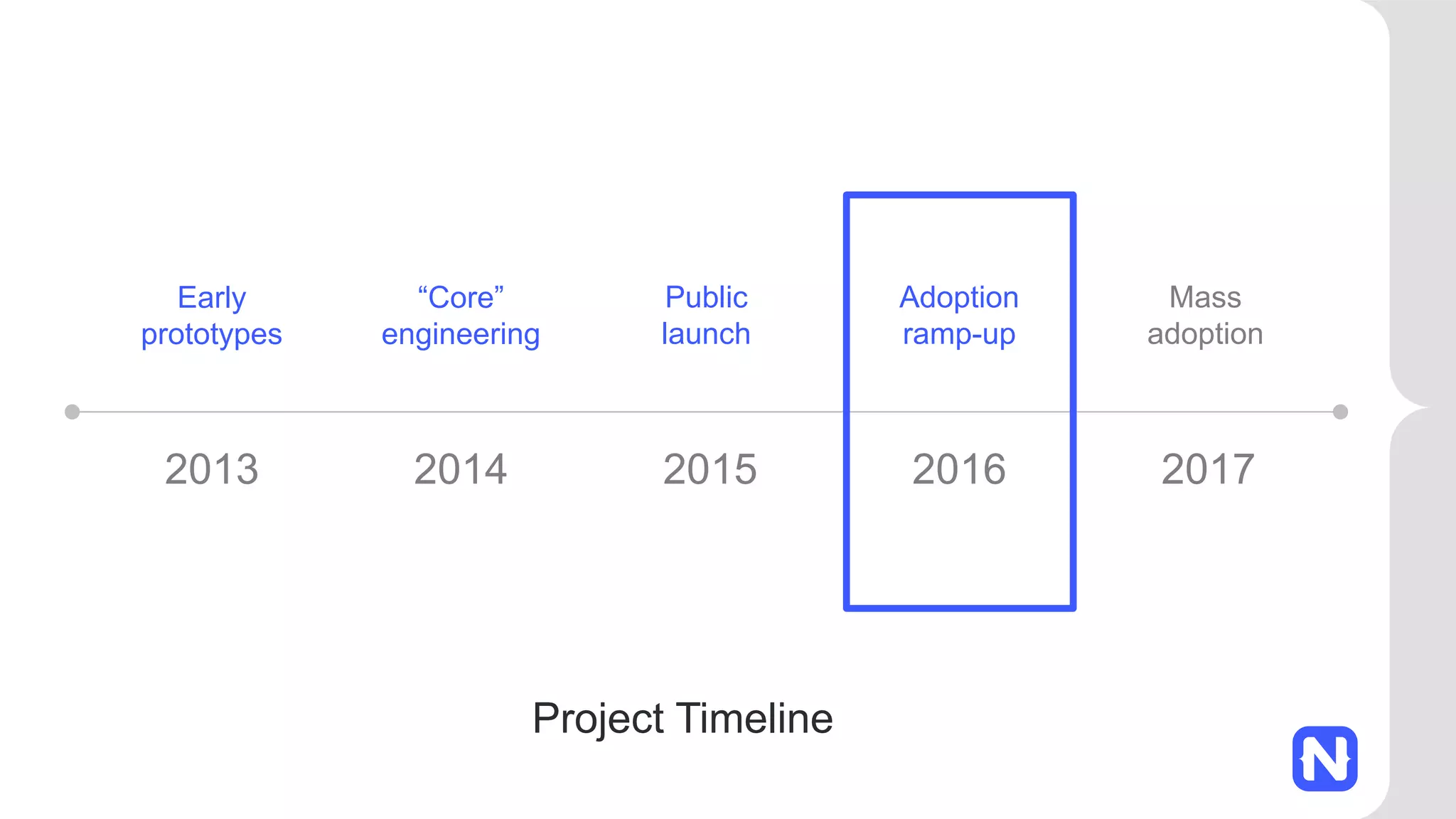 Early prototypes

“Core” engineering

Public launch

Adoption ramp-up

Mass adoption

2013

2014

2015

2016

2017

Project Timeline

N